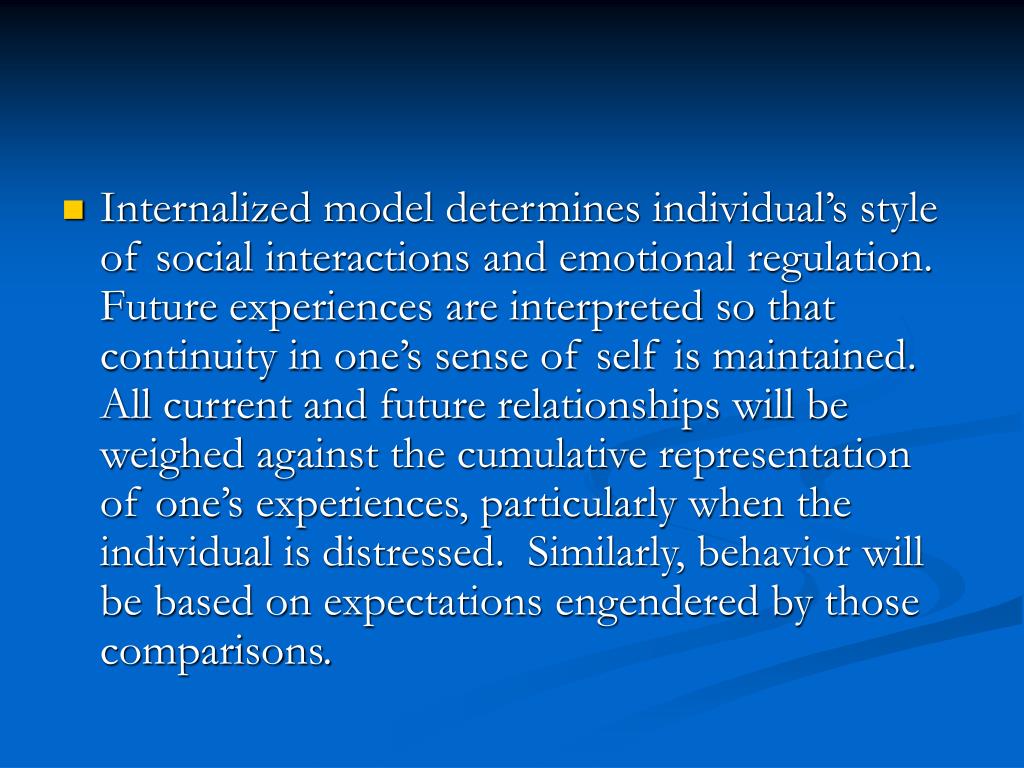 Internalized model determines individual’s style of social interactions and emotional regulation. Future experiences are interpreted so that continuity in one’s sense of self is maintained. All current and future relationships will be weighed against the cumulative representation of one’s experiences, particularly when the individual is distressed. Similarly, behavior will be based on expectations engendered by those comparisons.